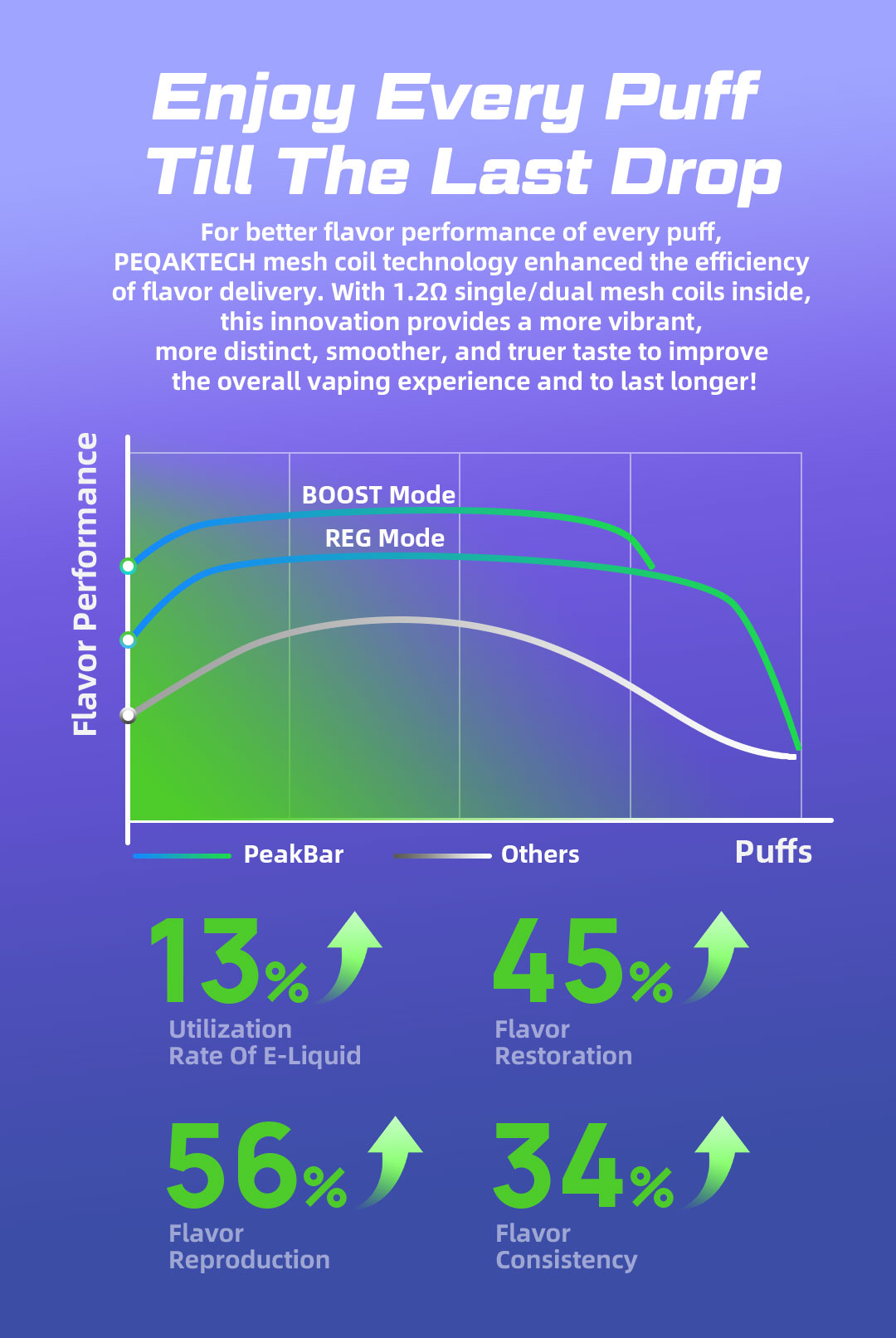 Enjoy Every Puff Till The Last Drop

For better flavor performance of every puff, PEQAKTECH mesh coil technology enhanced the efficiency of flavor delivery. With 1.2Ω single/dual mesh coils inside, this innovation provides a more vibrant, more distinct, smoother, and truer taste to improve the overall vaping experience and to last longer!

Flavor Performance

BOOST Mode

REG Mode

PeakBar

Others

Puffs

13%
Utilization Rate Of E-Liquid

45%
Flavor Restoration

56%
Flavor Reproduction

34%
Flavor Consistency